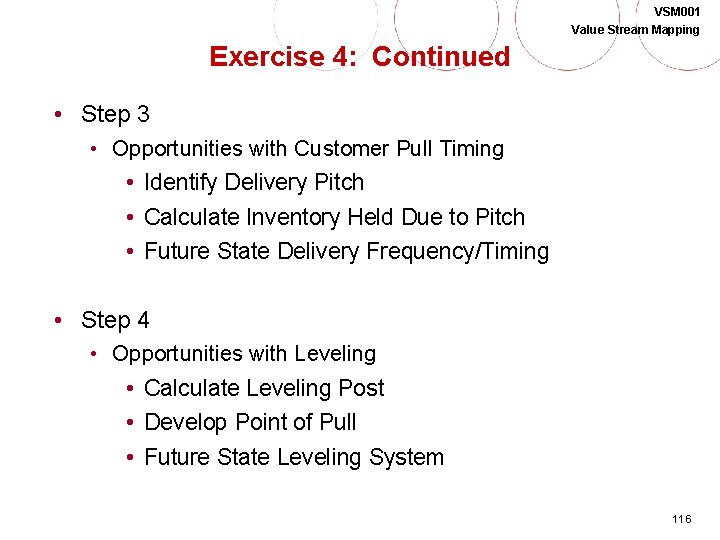 VSM001
Value Stream Mapping

Exercise 4: Continued

• Step 3
  • Opportunities with Customer Pull Timing
    • Identify Delivery Pitch
    • Calculate Inventory Held Due to Pitch
    • Future State Delivery Frequency/Timing

• Step 4
  • Opportunities with Leveling
    • Calculate Leveling Post
    • Develop Point of Pull
    • Future State Leveling System

116